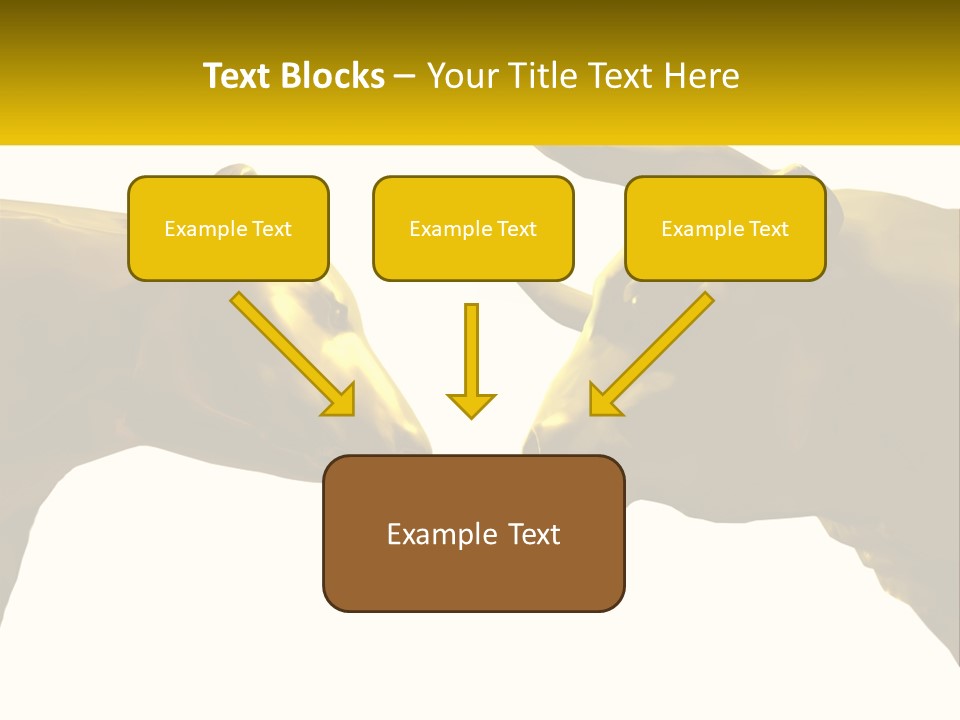 Text Blocks – Your Title Text Here

Example Text

Example Text

Example Text

Example Text